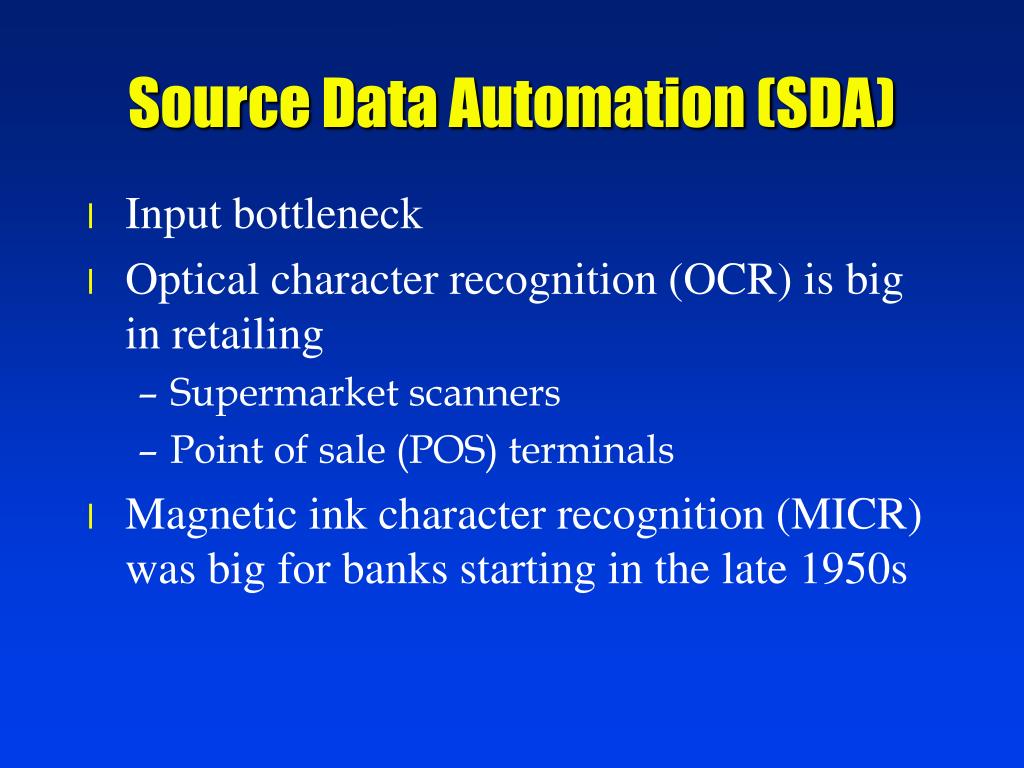 Source Data Automation (SDA)

l Input bottleneck

l Optical character recognition (OCR) is big in retailing

– Supermarket scanners

– Point of sale (POS) terminals

l Magnetic ink character recognition (MICR) was big for banks starting in the late 1950s